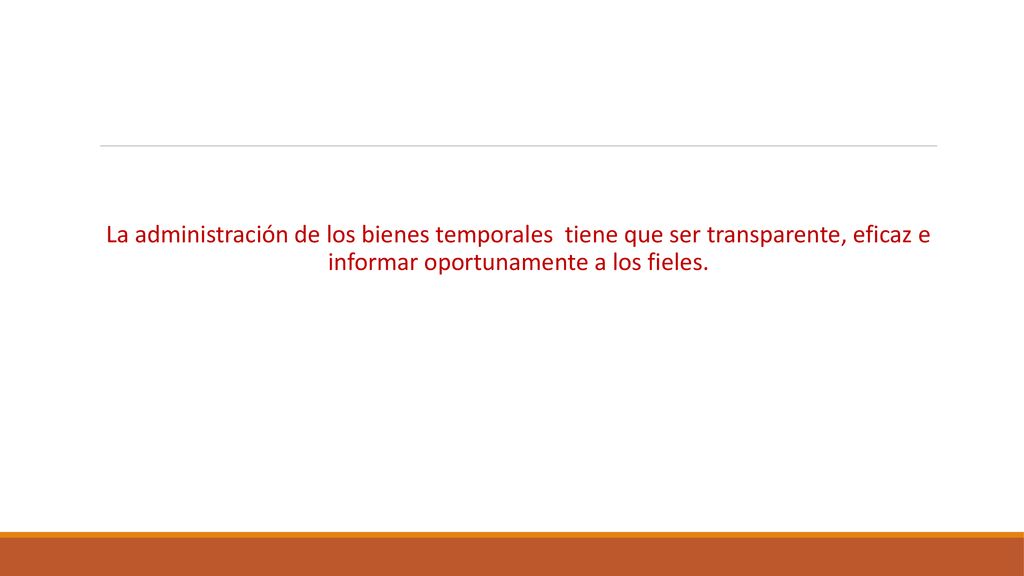 La administración de los bienes temporales  tiene que ser transparente, eficaz e informar oportunamente a los fieles.